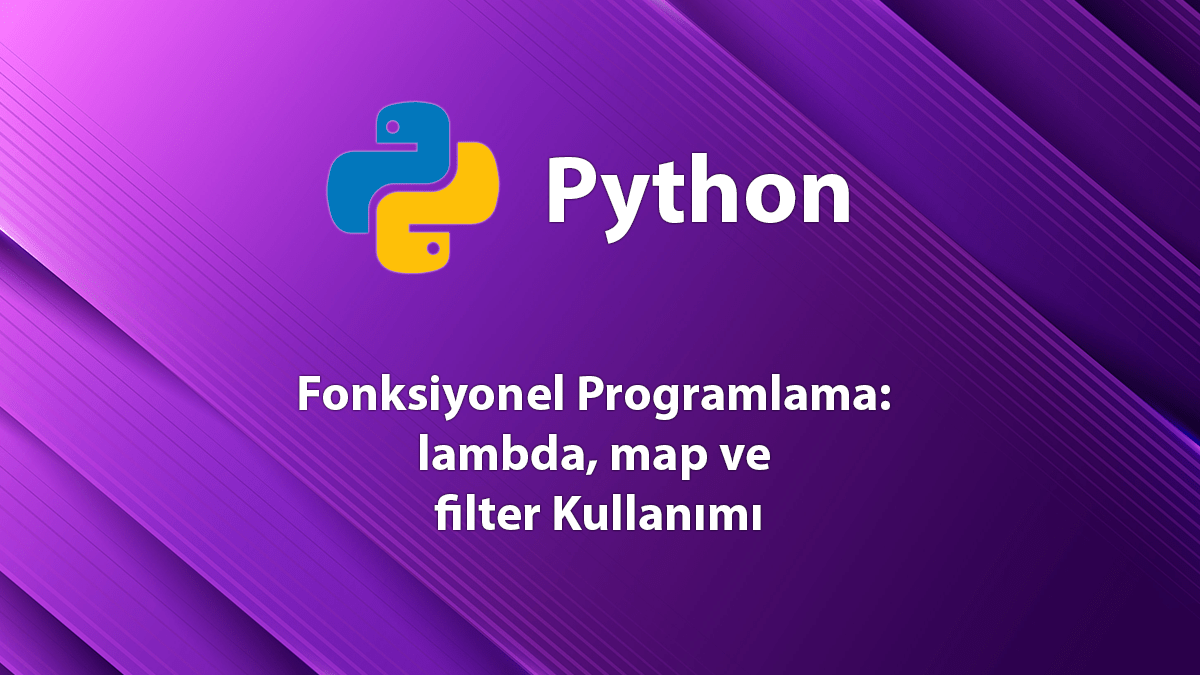 Python

Fonksiyonel Programlama: lambda, map ve filter Kullanımı